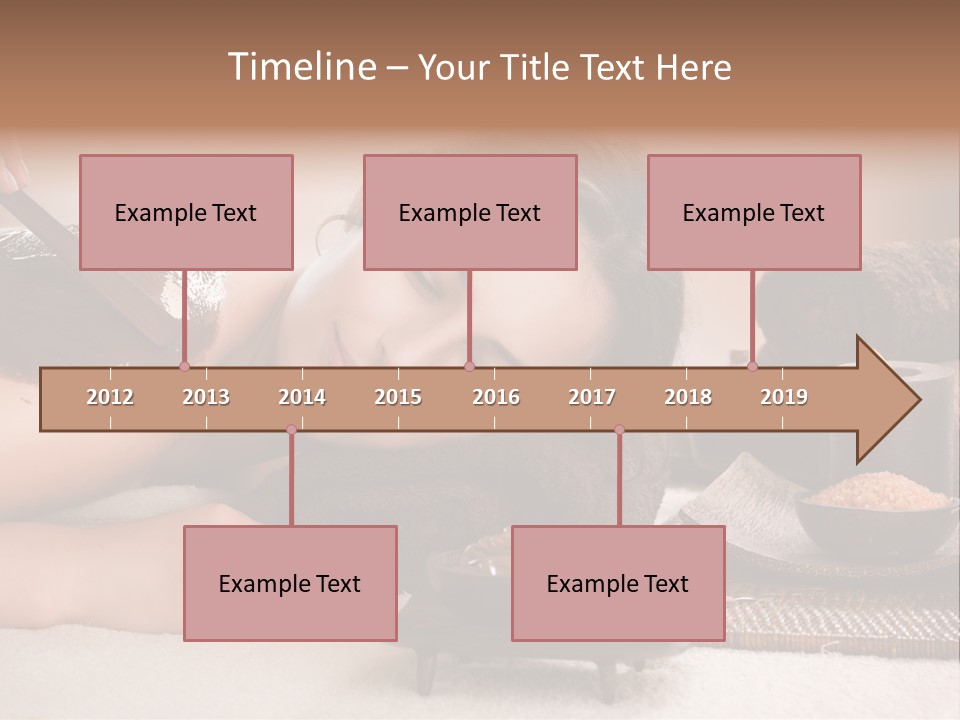 Timeline – Your Title Text Here

Example Text

Example Text

Example Text

2012 2013 2014 2015 2016 2017 2018 2019

Example Text

Example Text